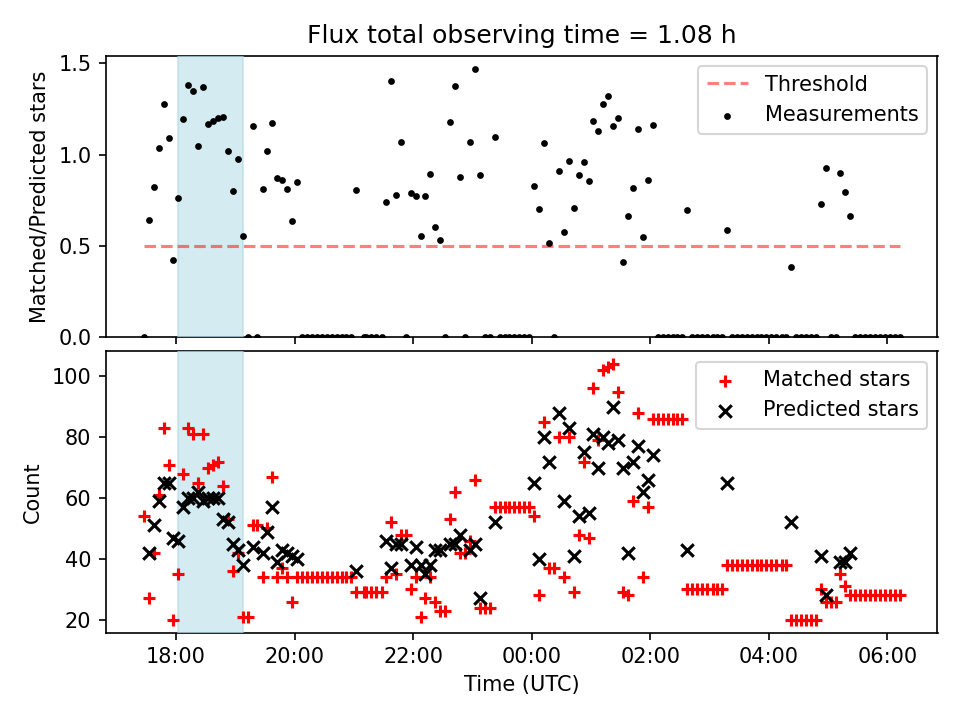 Flux total observing time = 1.08 h

Matched/Predicted stars

1.5
1.0
0.5
0.0

Threshold
Measurements

Count

100
80
60
40
20

Matched stars
Predicted stars

18:00
20:00
22:00
00:00
02:00
04:00
06:00

Time (UTC)